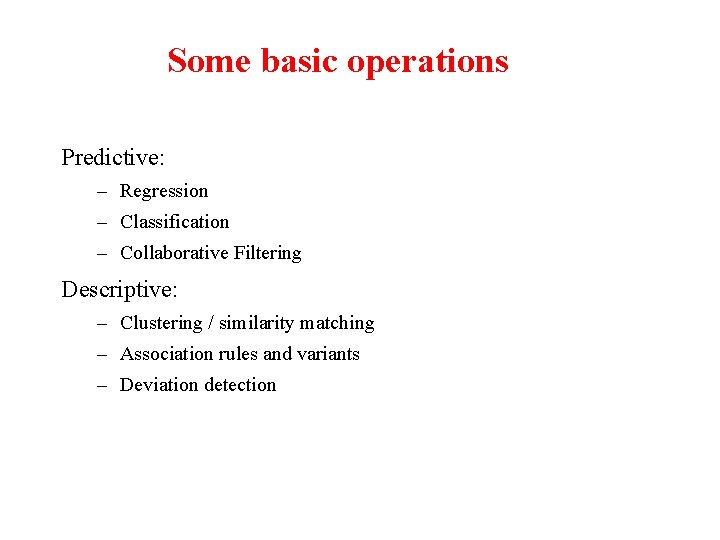 Some basic operations

Predictive:

– Regression
– Classification
– Collaborative Filtering

Descriptive:

– Clustering / similarity matching
– Association rules and variants
– Deviation detection